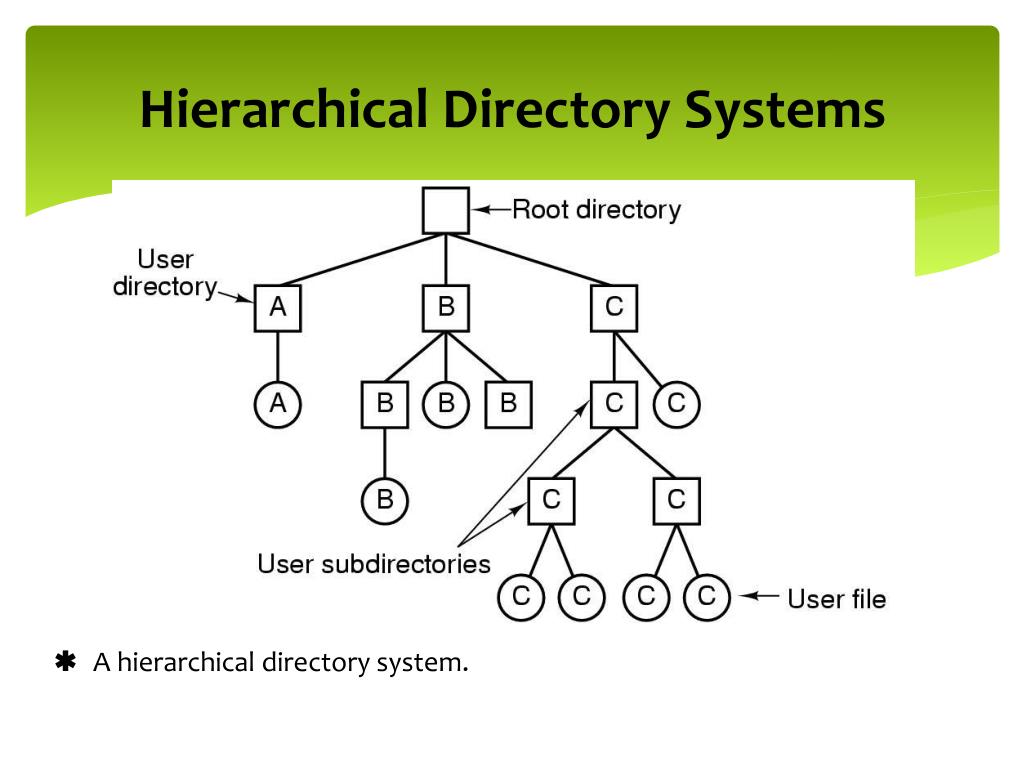 Hierarchical Directory Systems

Root directory

User directory

A B C

A B B B C C

B C C

User subdirectories

C C C C

User file

✱ A hierarchical directory system.